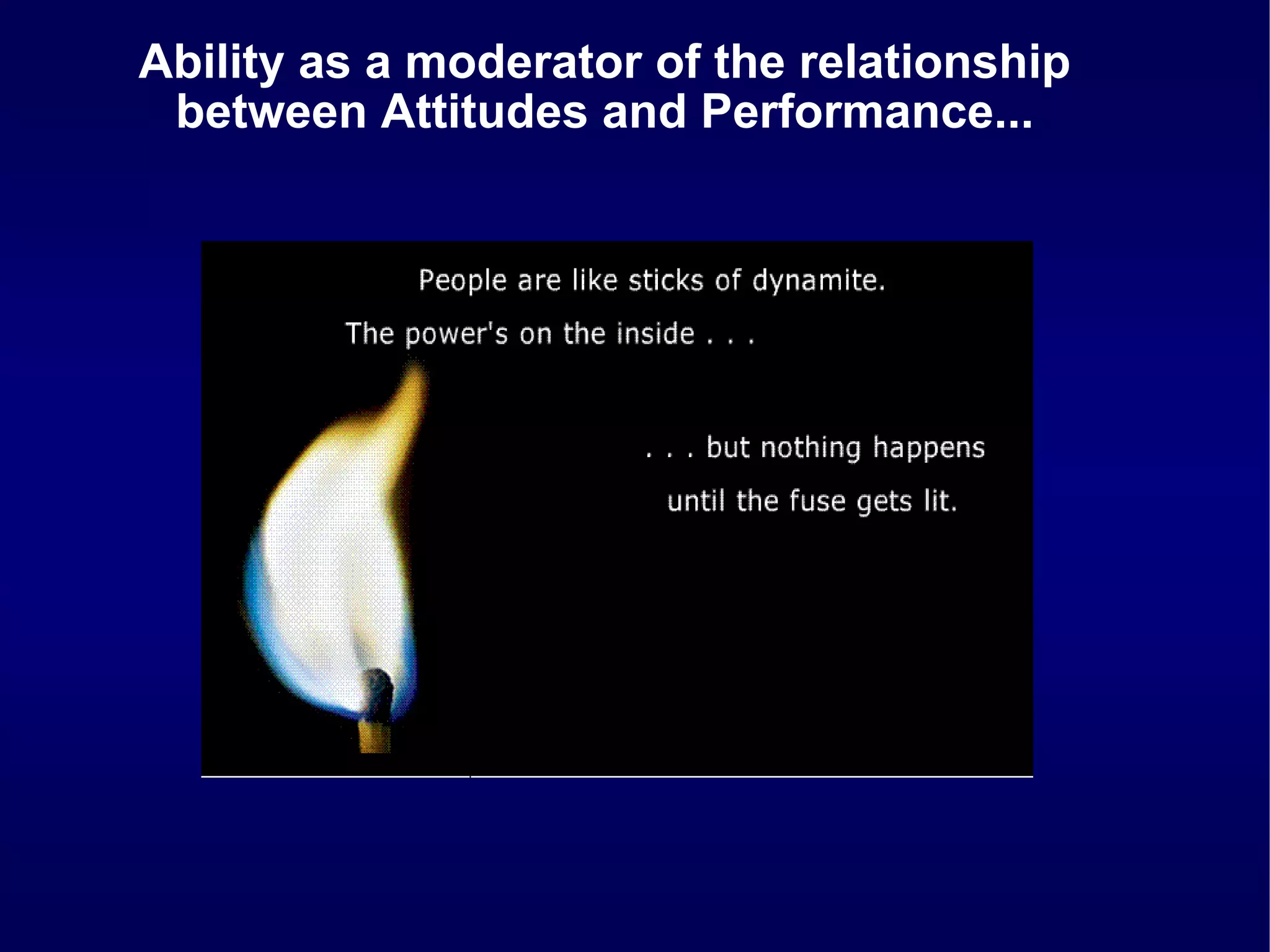 Ability as a moderator of the relationship between Attitudes and Performance...

People are like sticks of dynamite.

The power's on the inside . . .

. . . but nothing happens

until the fuse gets lit.